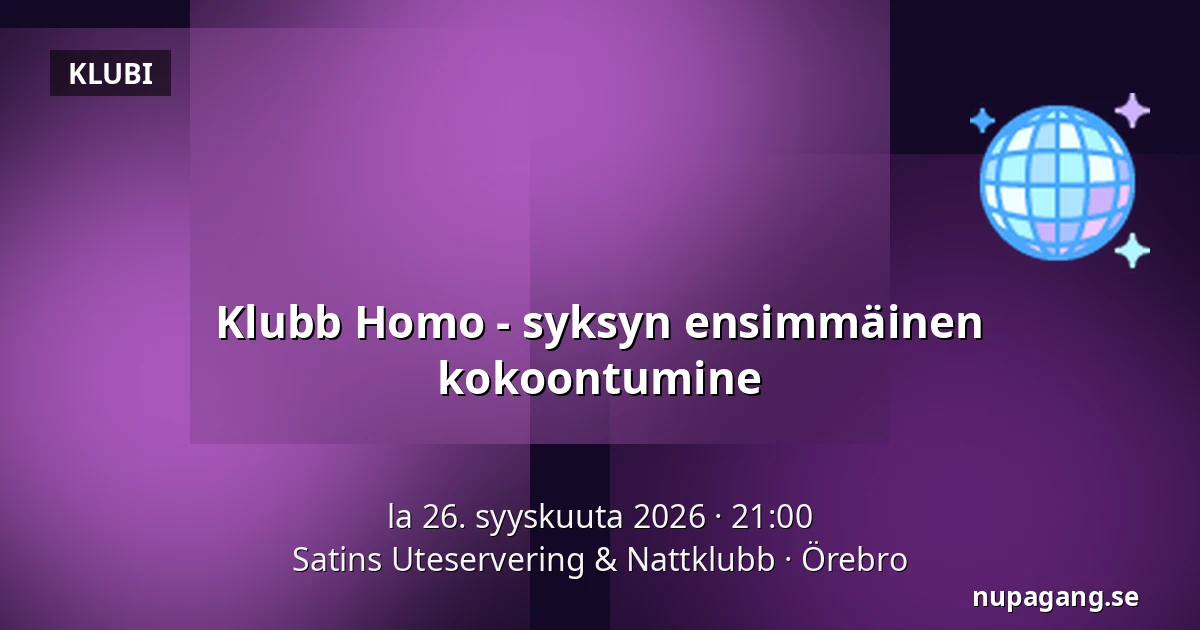 KLUBI

Klubb Homo - syksyn ensimmäinen kokoontumine

la 26. syyskuuta 2026 · 21:00
Satins Uteservering & Nattklubb · Örebro

nupagang.se